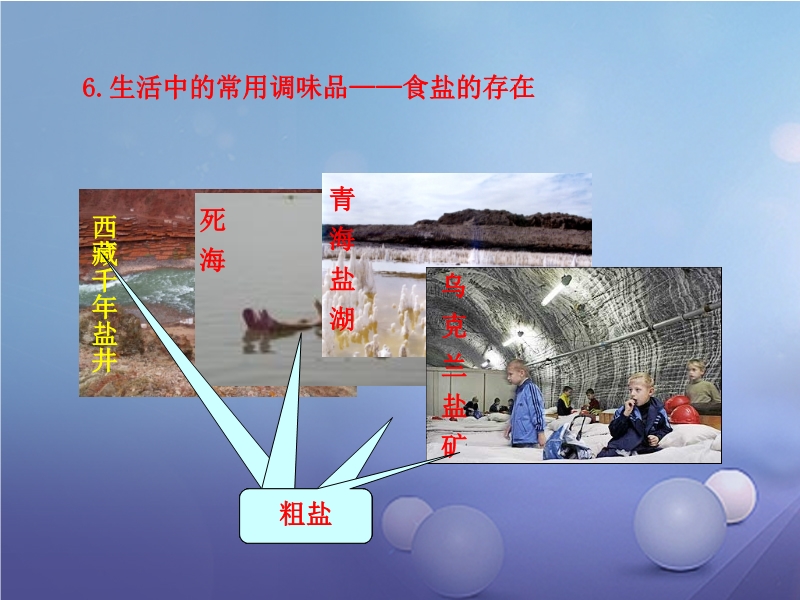 6. 生活中的常用调味品——食盐的存在

西藏千年盐井

死海

青海盐湖

乌克兰盐矿

粗盐